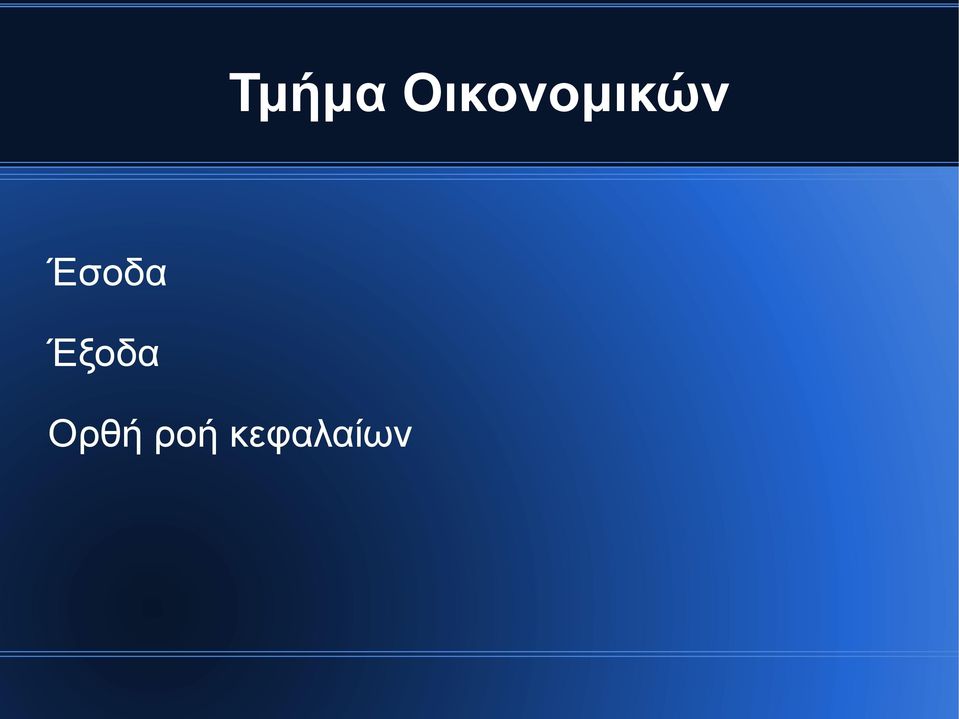 Τμήμα Οικονομικών

Έσοδα

Έξοδα

Ορθή ροή κεφαλαίων